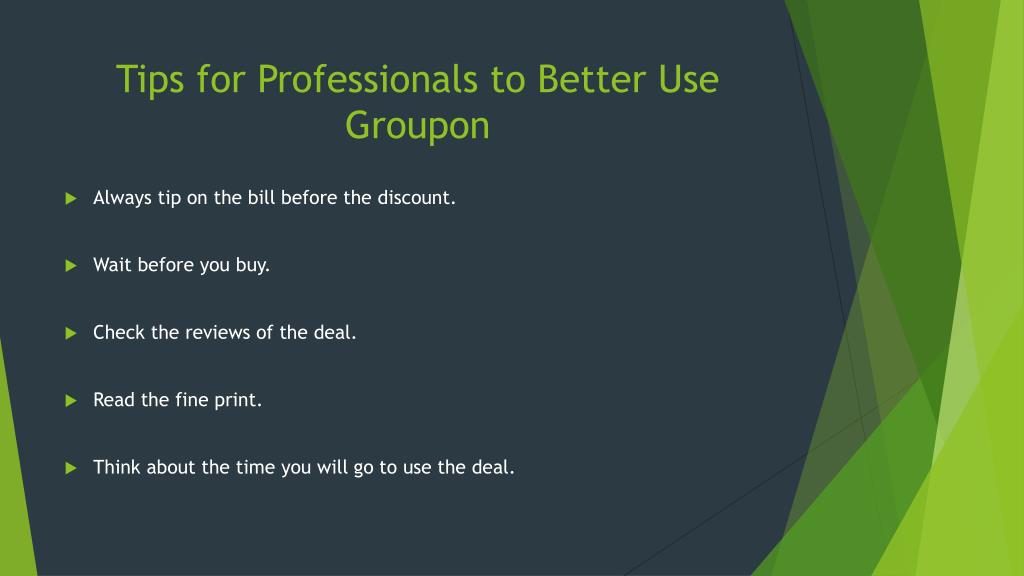 Tips for Professionals to Better Use Groupon

Always tip on the bill before the discount.

Wait before you buy.

Check the reviews of the deal.

Read the fine print.

Think about the time you will go to use the deal.